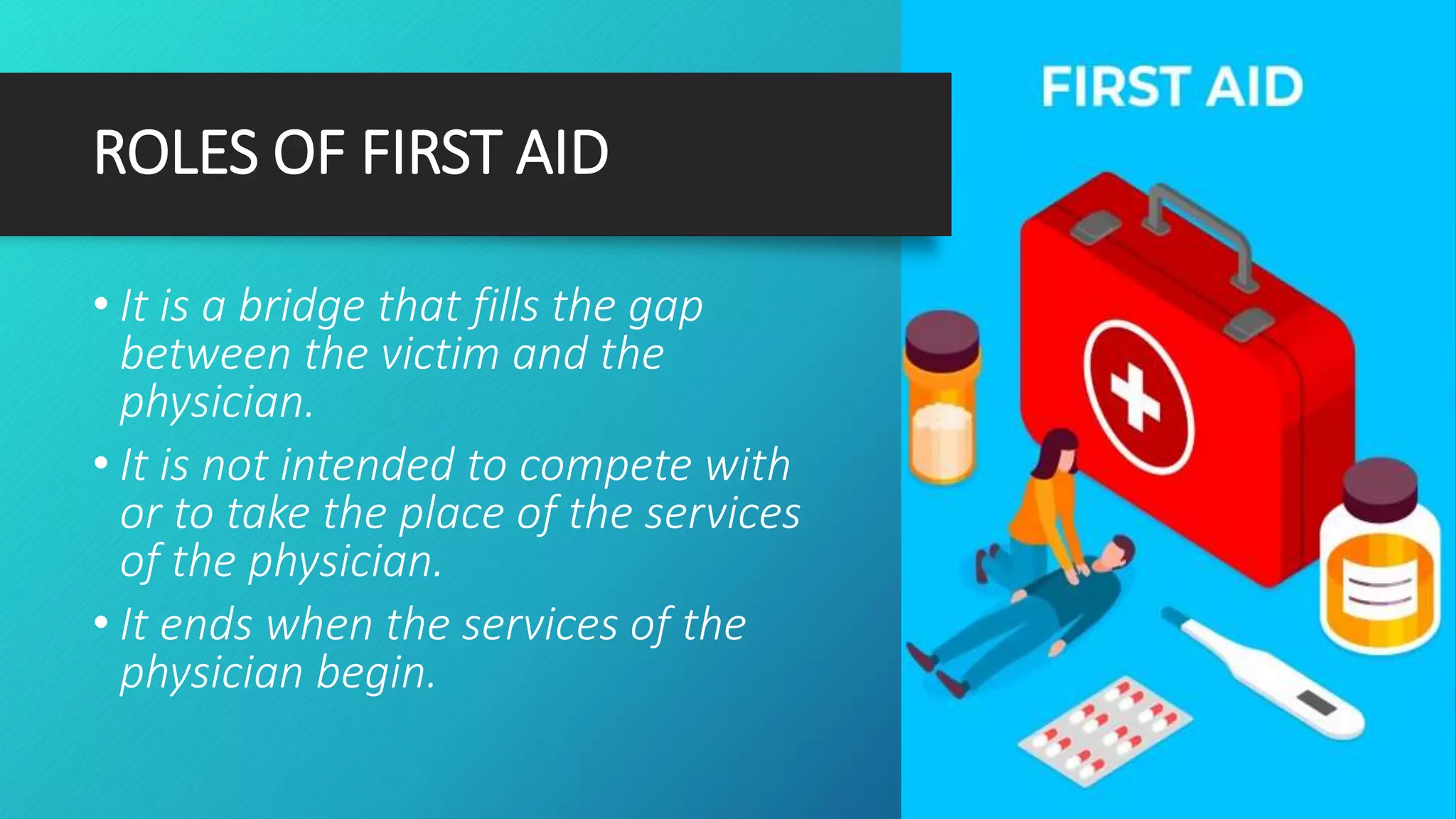 ROLES OF FIRST AID

• It is a bridge that fills the gap between the victim and the physician.

• It is not intended to compete with or to take the place of the services of the physician.

• It ends when the services of the physician begin.

FIRST AID